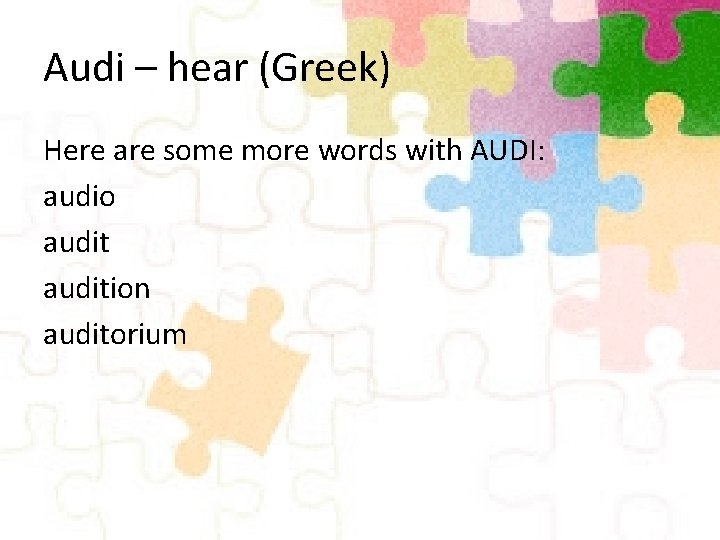 Audi – hear (Greek)

Here are some more words with AUDI:
audio
audit
audition
auditorium